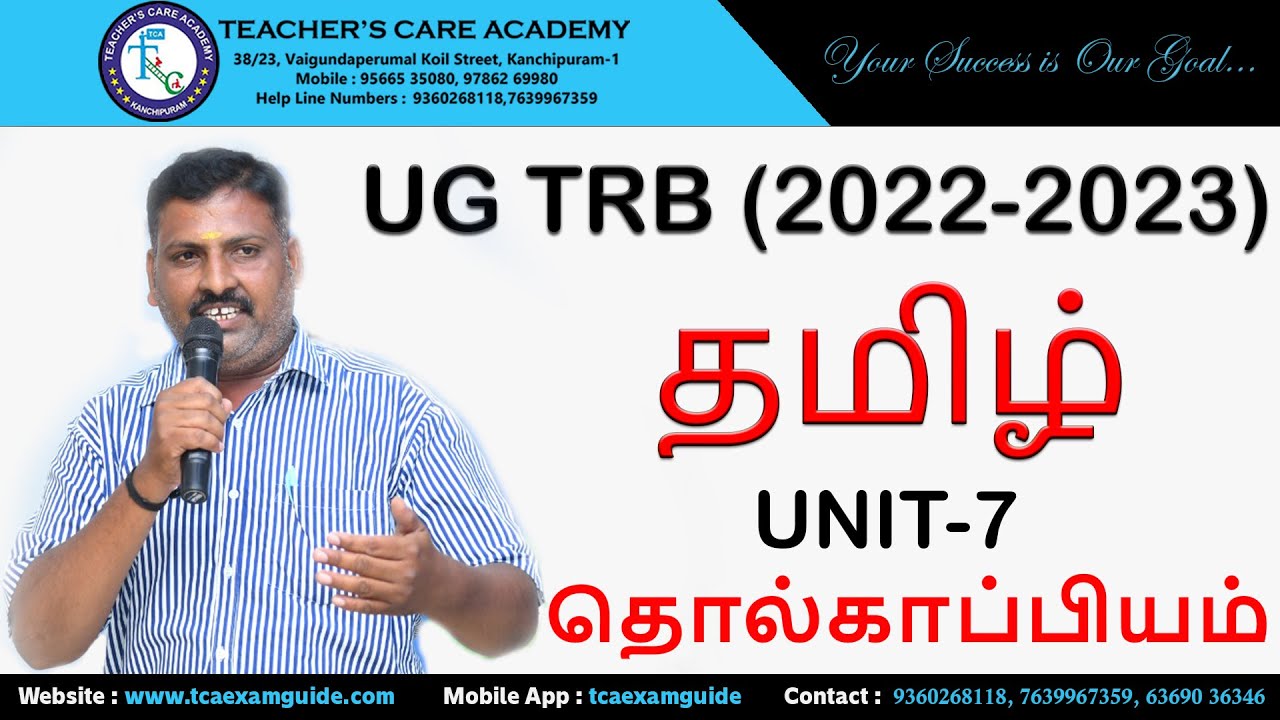 TEACHER'S CARE ACADEMY
TCA
KANCHIPURAM
TEACHER'S CARE ACADEMY
38/23, Vaigundaperumal Koil Street, Kanchipuram-1
Mobile : 95665 35080, 97862 69980
Help Line Numbers : 9360268118,7639967359

Your Success is Our Goal...

UG TRB (2022-2023)

தமிழ்

UNIT-7

தொல்காப்பியம்

Website : www.tcaexamguide.com Mobile App : tcaexamguide Contact : 9360268118, 7639967359, 63690 36346